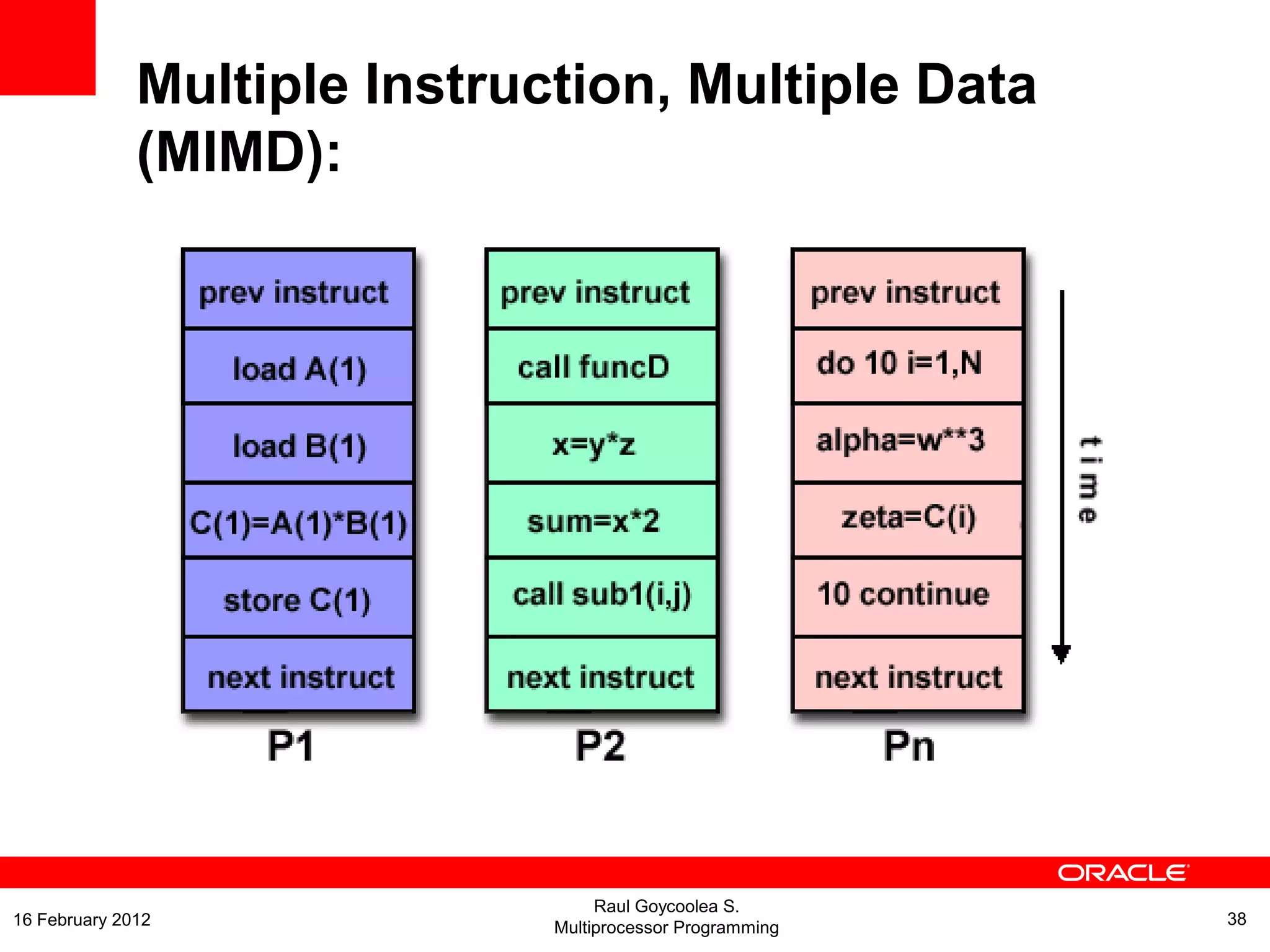 Multiple Instruction, Multiple Data (MIMD):

prev instruct
load A(1)
load B(1)
C(1)=A(1)*B(1)
store C(1)
next instruct
P1

prev instruct
call funcD
x=y*z
sum=x*2
call sub1(i,j)
next instruct
P2

prev instruct
do 10 i=1,N
alpha=w**3
zeta=C(i)
10 continue
next instruct
Pn

time

ORACLE

16 February 2012

Raul Goycoolea S.
Multiprocessor Programming

38